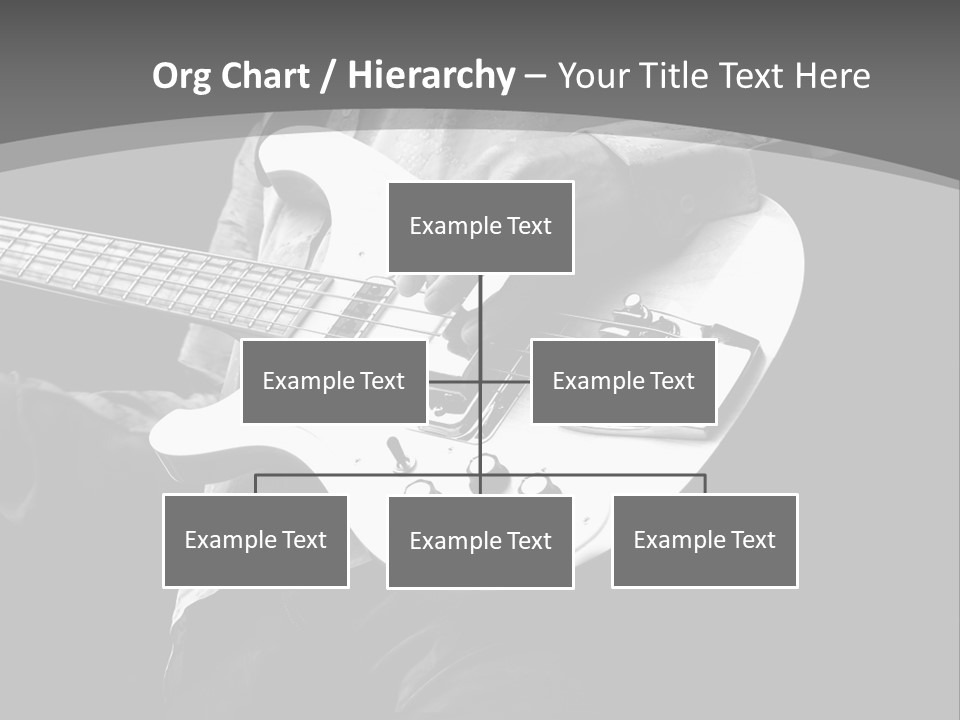 Org Chart / Hierarchy – Your Title Text Here

Example Text

Example Text

Example Text

Example Text

Example Text

Example Text